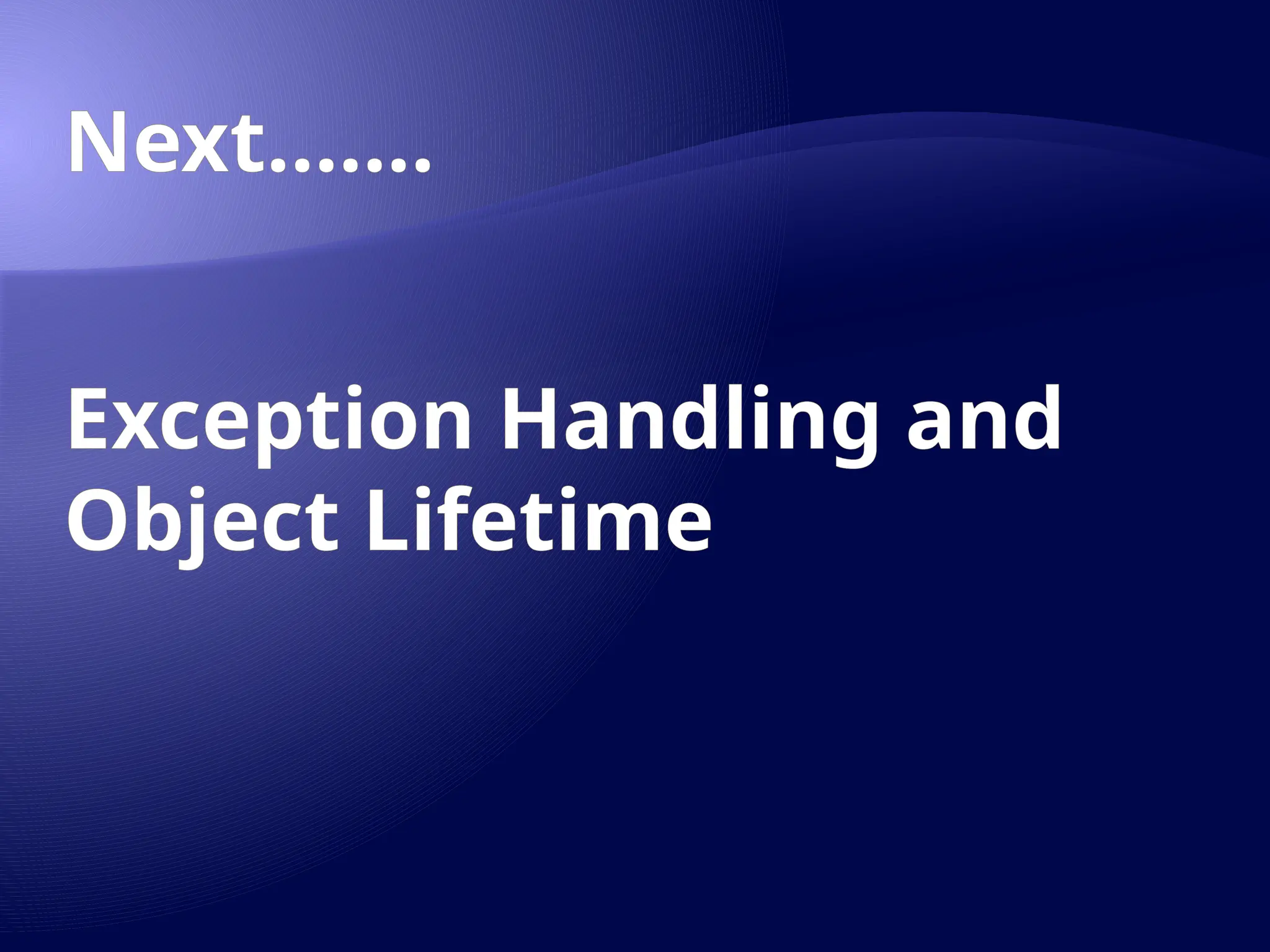 Next…….

Exception Handling and Object Lifetime